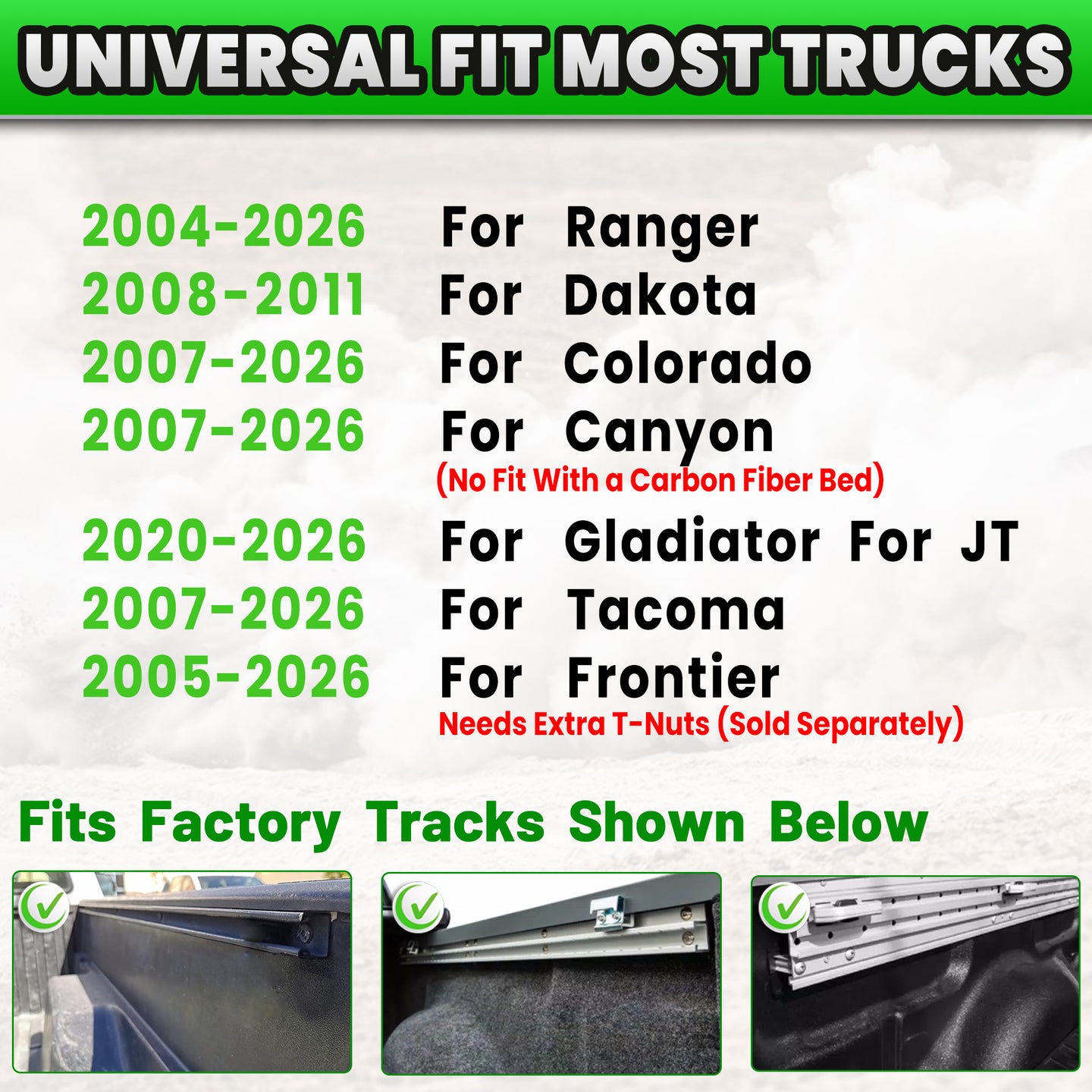 UNIVERSAL FIT MOST TRUCKS

2004-2026 For Ranger
2008-2011 For Dakota
2007-2026 For Colorado
2007-2026 For Canyon
(No Fit With a Carbon Fiber Bed)
2020-2026 For Gladiator For JT
2007-2026 For Tacoma
2005-2026 For Frontier
Needs Extra T-Nuts (Sold Separately)

Fits Factory Tracks Shown Below